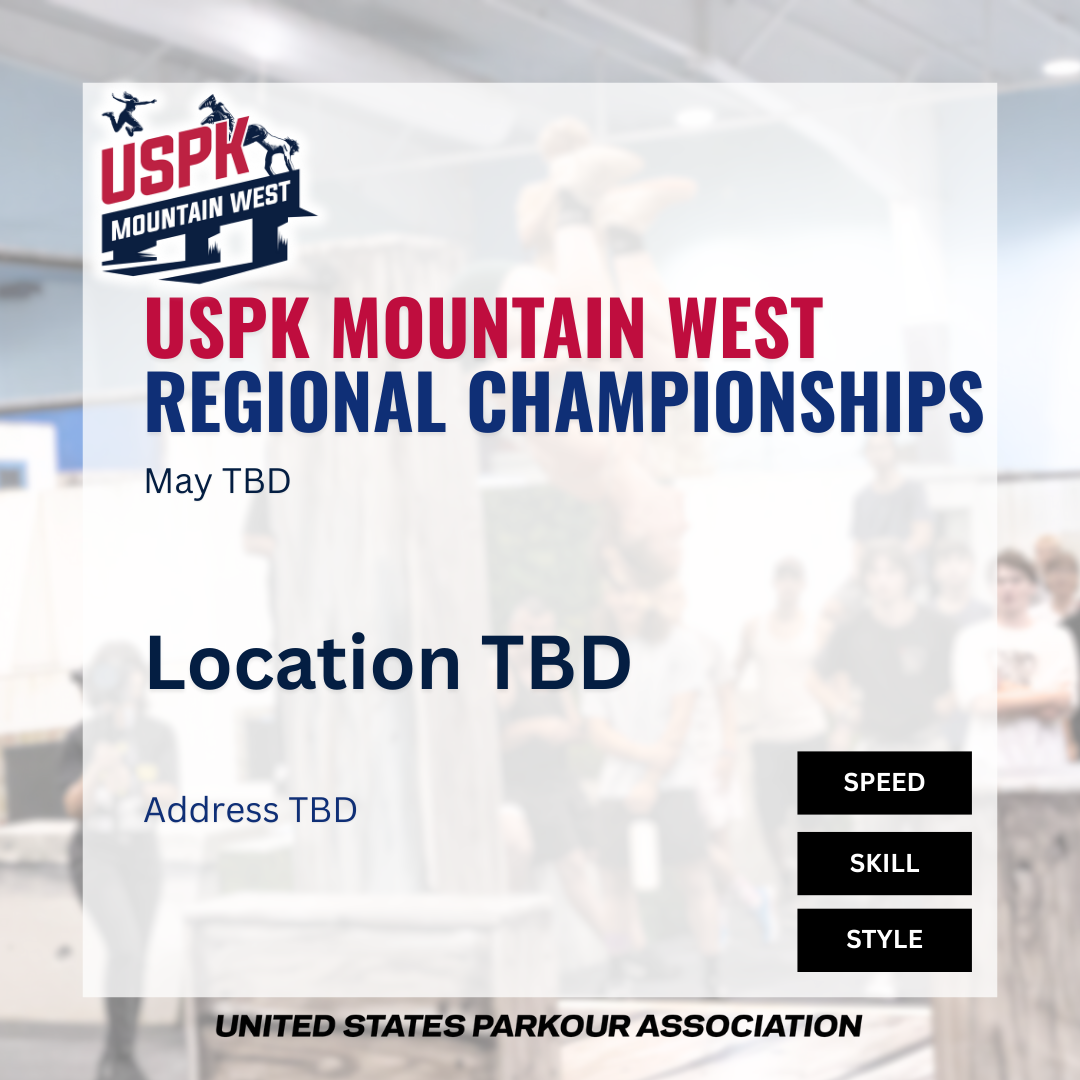 USPK
MOUNTAIN WEST

USPK MOUNTAIN WEST
REGIONAL CHAMPIONSHIPS

May TBD

Location TBD

Address TBD

SPEED

SKILL

STYLE

UNITED STATES PARKOUR ASSOCIATION